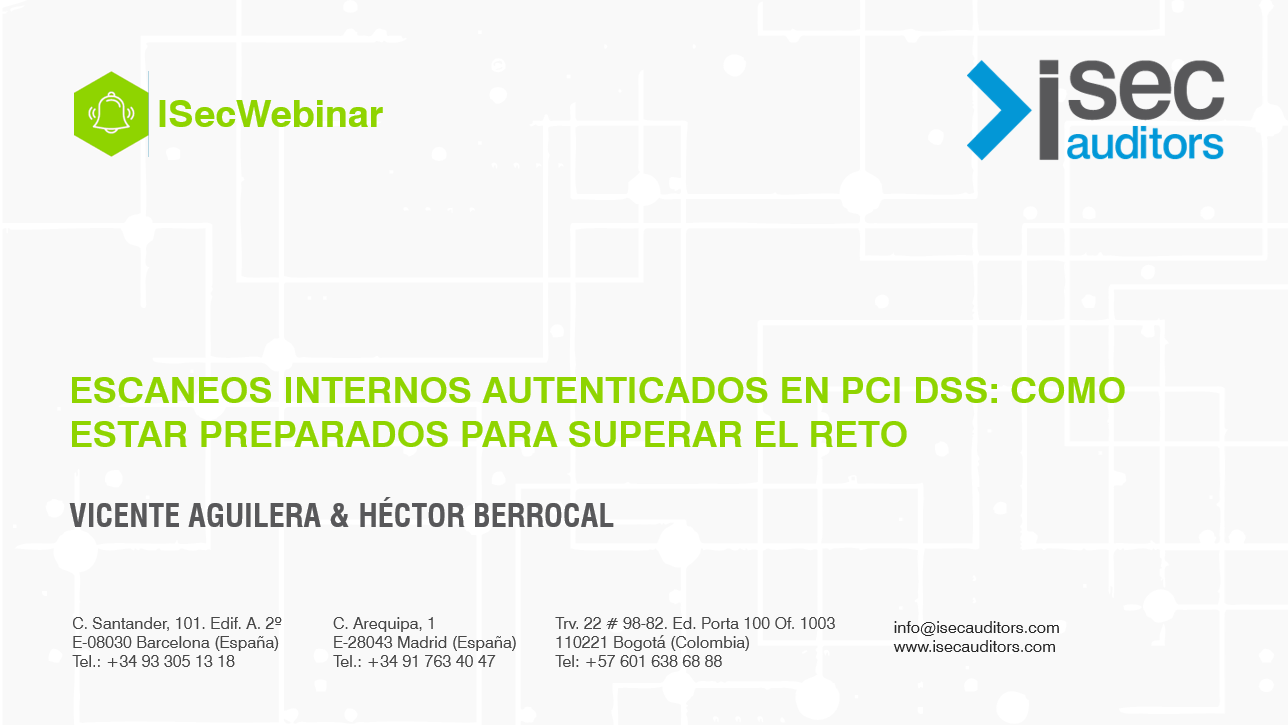 ISecWebinar

isec auditors

ESCANEOS INTERNOS AUTENTICADOS EN PCI DSS: COMO ESTAR PREPARADOS PARA SUPERAR EL RETO

VICENTE AGUILERA & HÉCTOR BERROCAL

C. Santander, 101. Edif. A. 2º
E-08030 Barcelona (España)
Tel.: +34 93 305 13 18

C. Arequipa, 1
E-28043 Madrid (España)
Tel.: +34 91 763 40 47

Trv. 22 # 98-82. Ed. Porta 100 Of. 1003
110221 Bogotá (Colombia)
Tel: +57 601 638 68 88

info@isecauditors.com
www.isecauditors.com